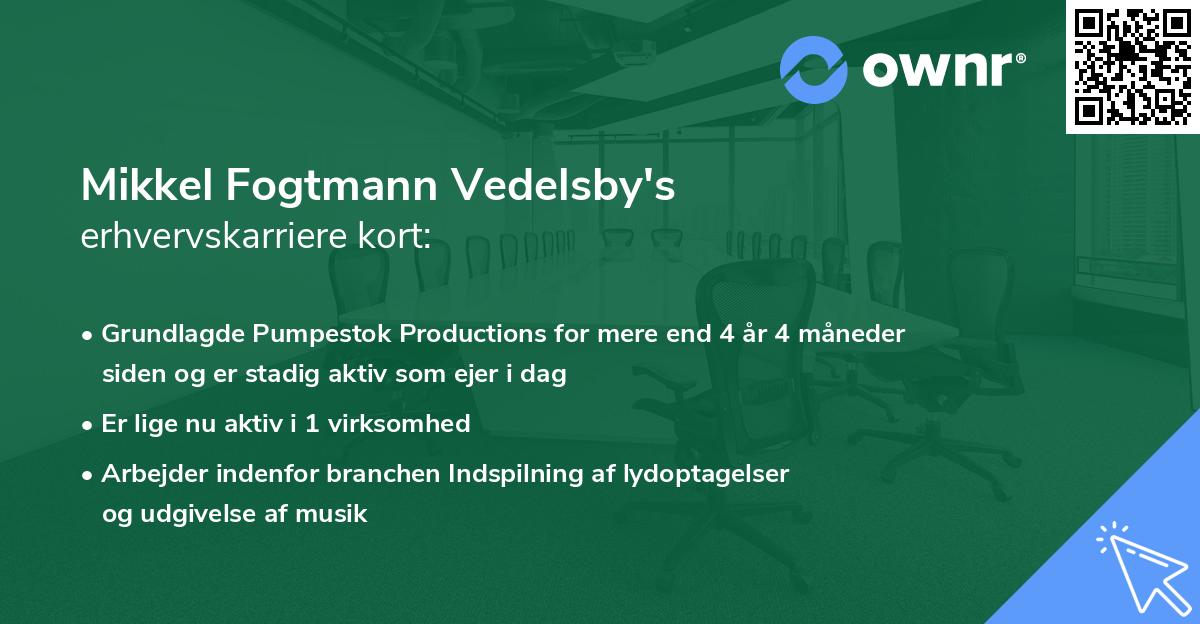 ownr®

Mikkel Fogtmann Vedelsby's
erhvervskarriere kort:

• Grundlagde Pumpestok Productions for mere end 4 år 4 måneder siden og er stadig aktiv som ejer i dag

• Er lige nu aktiv i 1 virksomhed

• Arbejder indenfor branchen Indspilning af lydoptagelser og udgivelse af musik